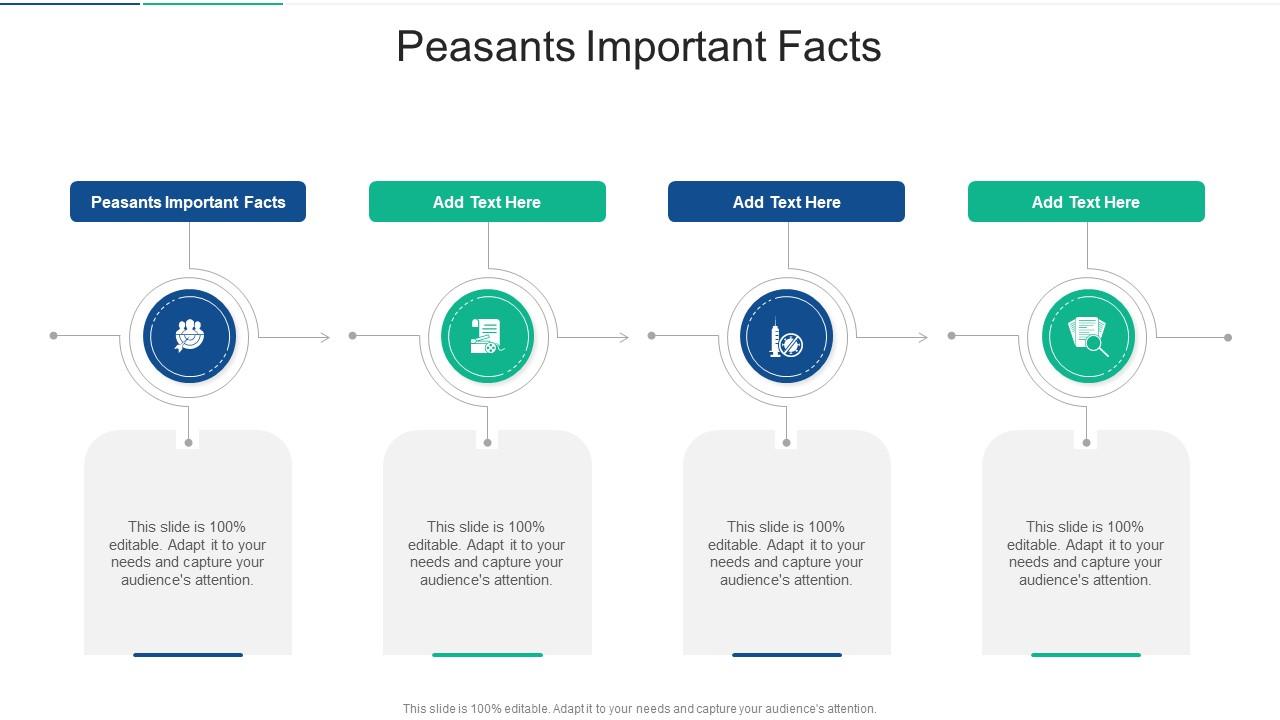 Peasants Important Facts

Peasants Important Facts

This slide is 100% editable. Adapt it to your needs and capture your audience's attention.

Add Text Here

This slide is 100% editable. Adapt it to your needs and capture your audience's attention.

Add Text Here

This slide is 100% editable. Adapt it to your needs and capture your audience's attention.

Add Text Here

This slide is 100% editable. Adapt it to your needs and capture your audience's attention.

This slide is 100% editable. Adapt it to your needs and capture your audience's attention.